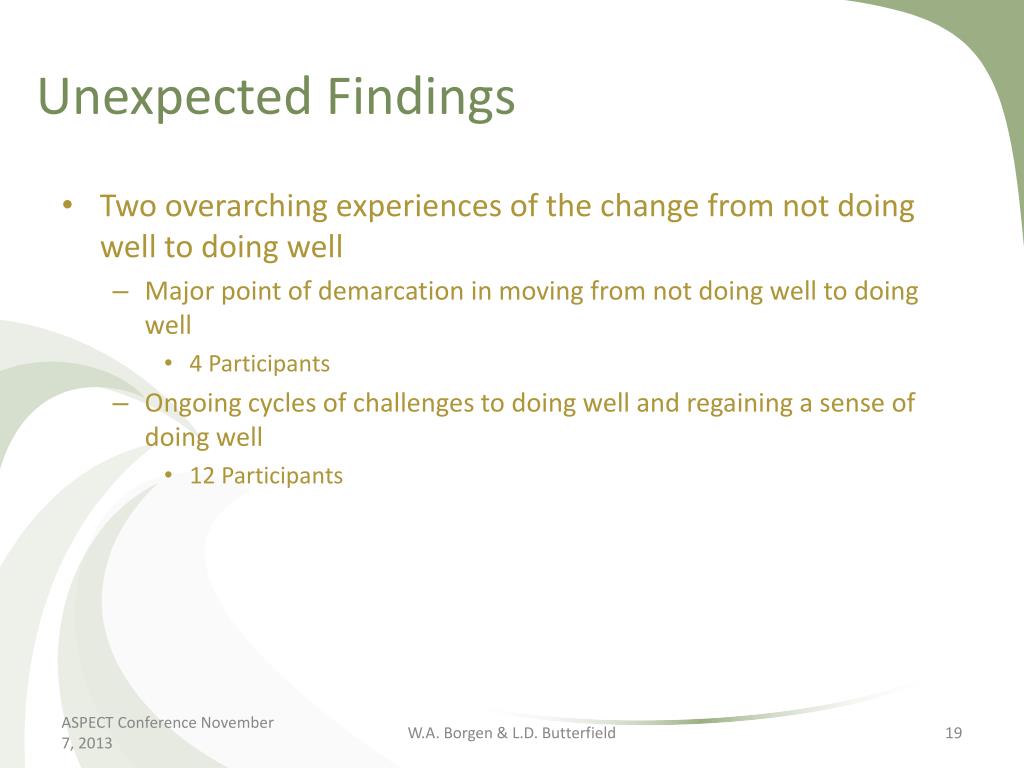 Unexpected Findings

• Two overarching experiences of the change from not doing well to doing well
– Major point of demarcation in moving from not doing well to doing well
• 4 Participants
– Ongoing cycles of challenges to doing well and regaining a sense of doing well
• 12 Participants

ASPECT Conference November 7, 2013

W.A. Borgen & L.D. Butterfield

19